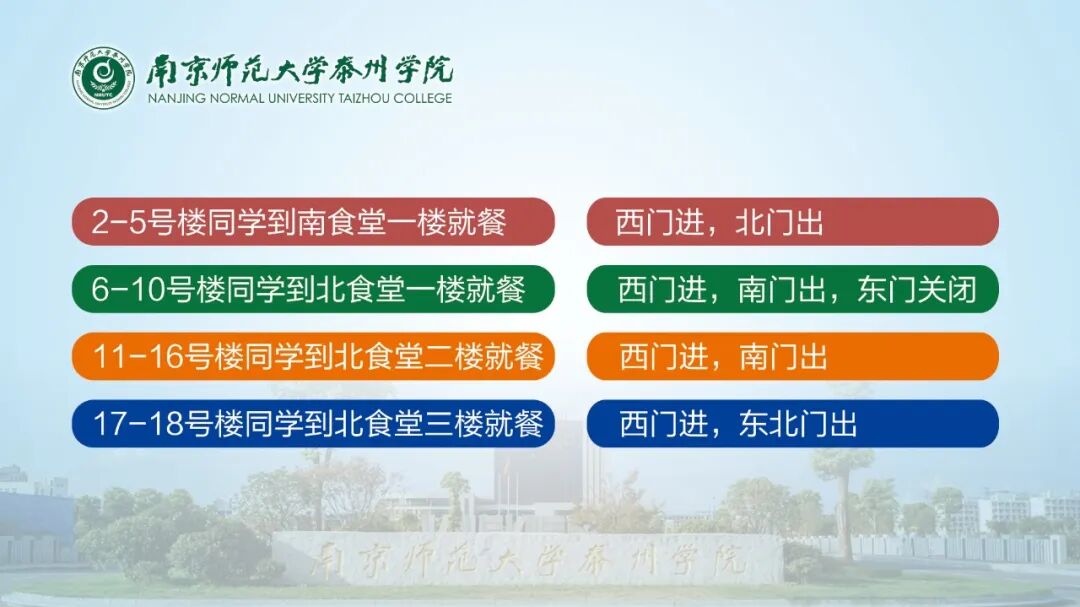 南京师范大学泰州学院
NANJING NORMAL UNIVERSITY TAIZHOU COLLEGE

2-5号楼同学到南食堂一楼就餐

西门进，北门出

6-10号楼同学到北食堂一楼就餐

西门进，南门出，东门关闭

11-16号楼同学到北食堂二楼就餐

西门进，南门出

17-18号楼同学到北食堂三楼就餐

西门进，东北门出

南京师范大学泰州学院